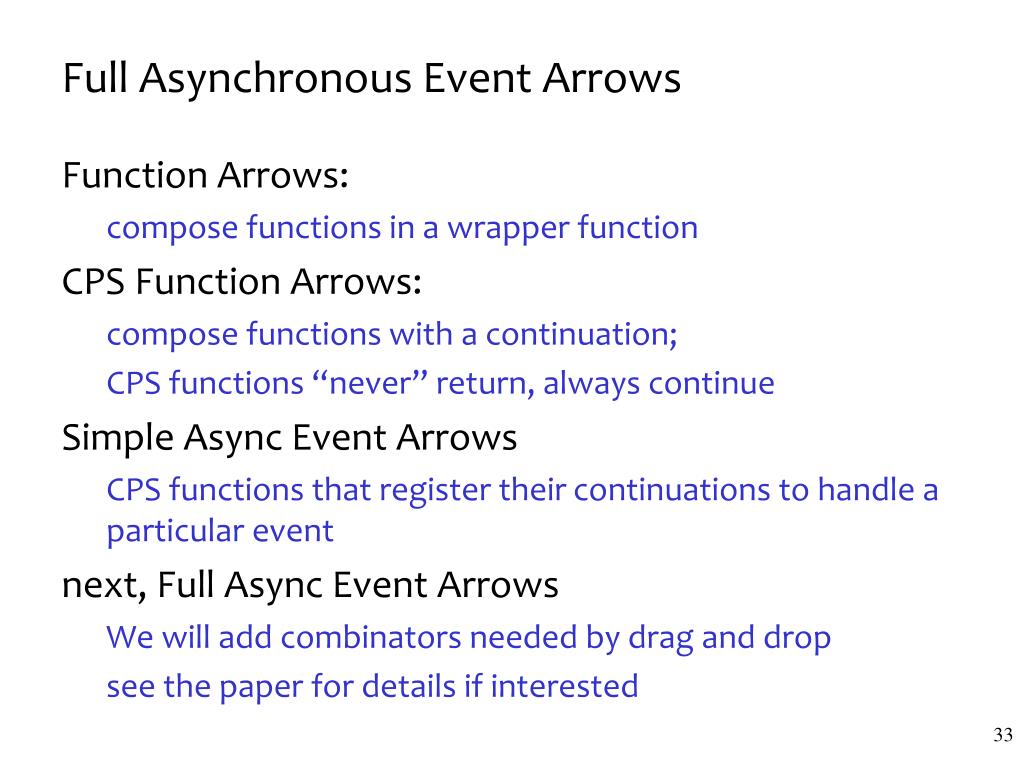 Full Asynchronous Event Arrows

Function Arrows:

compose functions in a wrapper function

CPS Function Arrows:

compose functions with a continuation;

CPS functions “never” return, always continue

Simple Async Event Arrows

CPS functions that register their continuations to handle a particular event

next, Full Async Event Arrows

We will add combinators needed by drag and drop

see the paper for details if interested

33